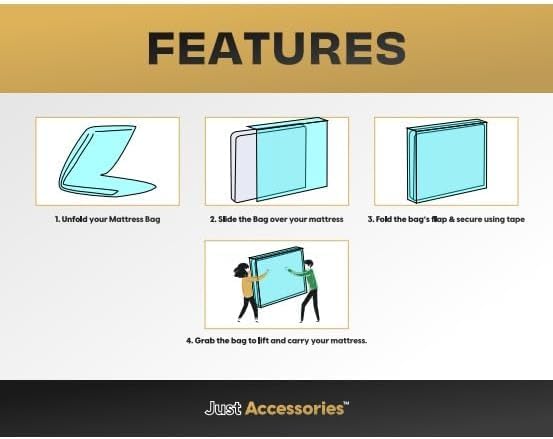 FEATURES

1. Unfold your Mattress Bag

2. Slide the Bag over your mattress

3. Fold the bag's flap & secure using tape

4. Grab the bag to lift and carry your mattress.

Just Accessories™